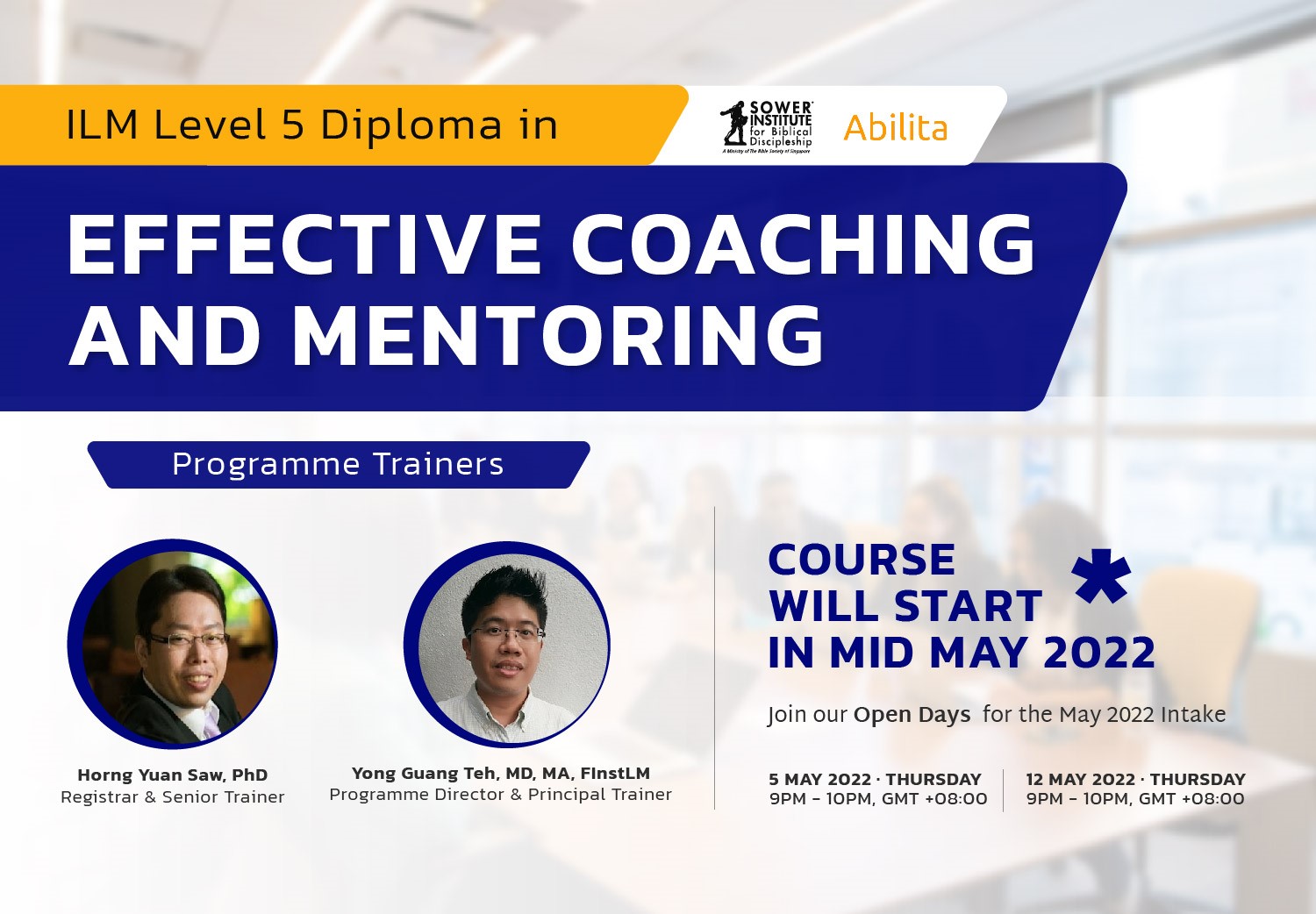 ILM Level 5 Diploma in

SOWER INSTITUTE for Biblical Discipleship
A Ministry of The Bible Society of Singapore

Abilita

EFFECTIVE COACHING AND MENTORING

Programme Trainers

Horng Yuan Saw, PhD
Registrar & Senior Trainer

Yong Guang Teh, MD, MA, FInstLM
Programme Director & Principal Trainer

COURSE WILL START IN MID MAY 2022 *

Join our Open Days for the May 2022 Intake

5 MAY 2022 · THURSDAY
9PM – 10PM, GMT +08:00

12 MAY 2022 · THURSDAY
9PM – 10PM, GMT +08:00